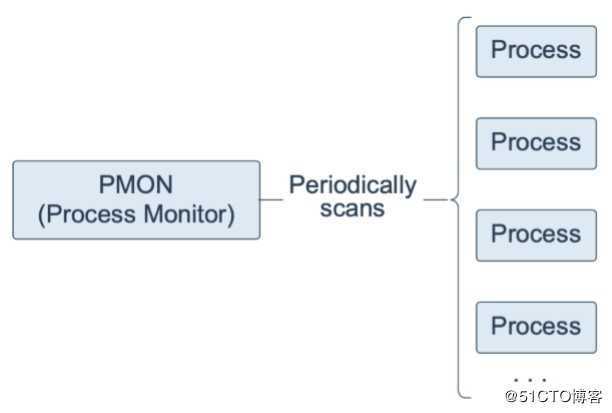 PMON
(Process Monitor)

Periodically scans

Process

Process

Process

Process

...

@51CTO博客